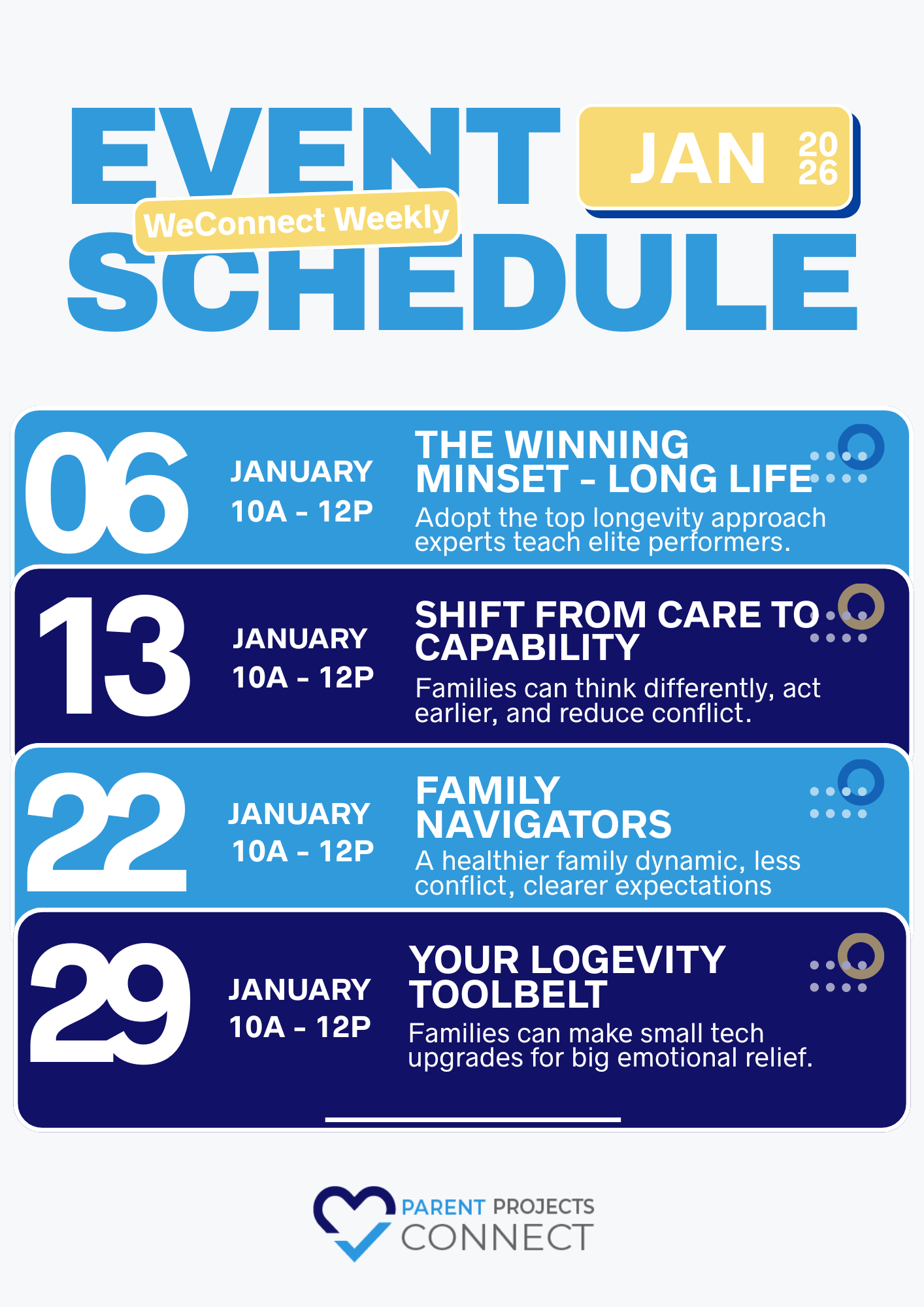 EVENT
WeConnect Weekly
SCHEDULE
JAN 20 26

06 JANUARY 10A - 12P
THE WINNING MINSET - LONG LIFE
Adopt the top longevity approach experts teach elite performers.

13 JANUARY 10A - 12P
SHIFT FROM CARE TO CAPABILITY
Families can think differently, act earlier, and reduce conflict.

22 JANUARY 10A - 12P
FAMILY NAVIGATORS
A healthier family dynamic, less conflict, clearer expectations

29 JANUARY 10A - 12P
YOUR LOGEVITY TOOLBELT
Families can make small tech upgrades for big emotional relief.

PARENT PROJECTS CONNECT